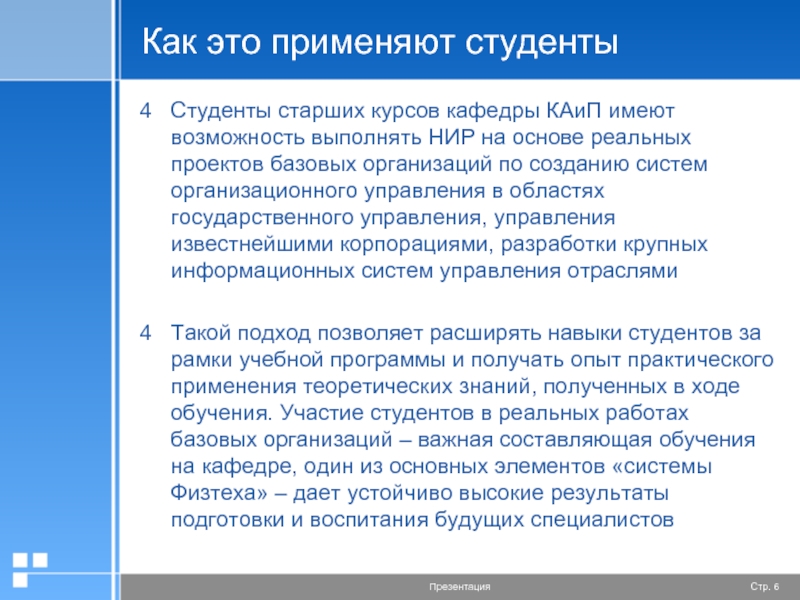 Как это применяют студенты

4 Студенты старших курсов кафедры КАиП имеют возможность выполнять НИР на основе реальных проектов базовых организаций по созданию систем организационного управления в областях государственного управления, управления известнейшими корпорациями, разработки крупных информационных систем управления отраслями

4 Такой подход позволяет расширять навыки студентов за рамки учебной программы и получать опыт практического применения теоретических знаний, полученных в ходе обучения. Участие студентов в реальных работах базовых организаций – важная составляющая обучения на кафедре, один из основных элементов «системы Физтеха» – дает устойчиво высокие результаты подготовки и воспитания будущих специалистов

Презентация

Стр. 6